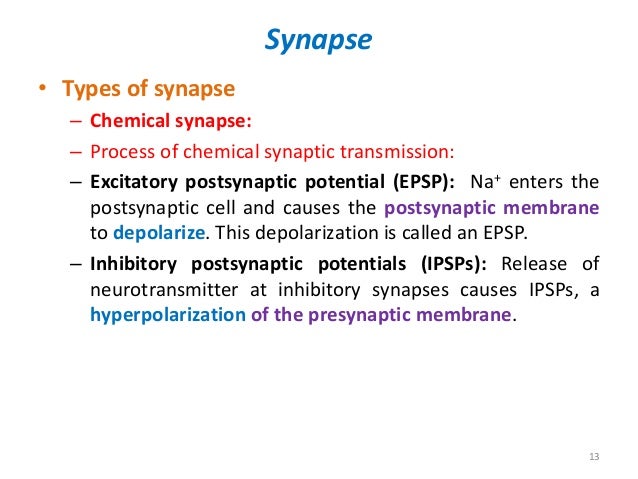 Synapse

• Types of synapse

– Chemical synapse:

– Process of chemical synaptic transmission:

– Excitatory postsynaptic potential (EPSP): $Na^+$ enters the postsynaptic cell and causes the postsynaptic membrane to depolarize. This depolarization is called an EPSP.

– Inhibitory postsynaptic potentials (IPSPs): Release of neurotransmitter at inhibitory synapses causes IPSPs, a hyperpolarization of the presynaptic membrane.

13